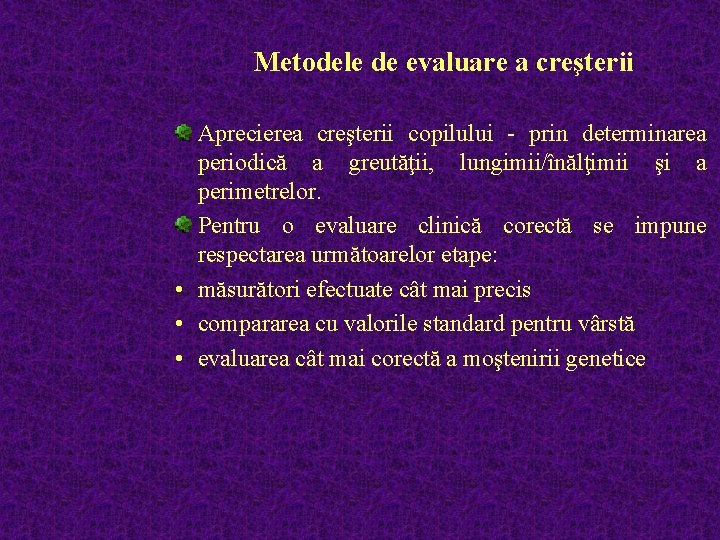 Metodele de evaluare a creşterii

Aprecierea creşterii copilului - prin determinarea periodică a greutăţii, lungimii/înălţimii şi a perimetrelor.

Pentru o evaluare clinică corectă se impune respectarea următoarelor etape:

• măsurători efectuate cât mai precis
• compararea cu valorile standard pentru vârstă
• evaluarea cât mai corectă a moştenirii genetice